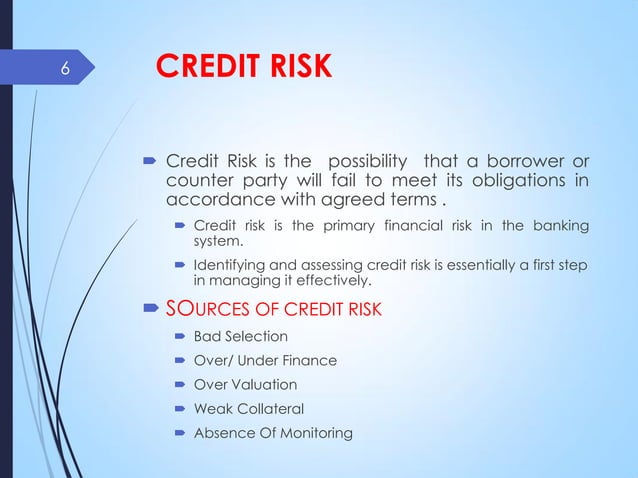 6

CREDIT RISK

Credit Risk is the possibility that a borrower or counter party will fail to meet its obligations in accordance with agreed terms .

Credit risk is the primary financial risk in the banking system.

Identifying and assessing credit risk is essentially a first step in managing it effectively.

SOURCES OF CREDIT RISK

Bad Selection

Over/ Under Finance

Over Valuation

Weak Collateral

Absence Of Monitoring